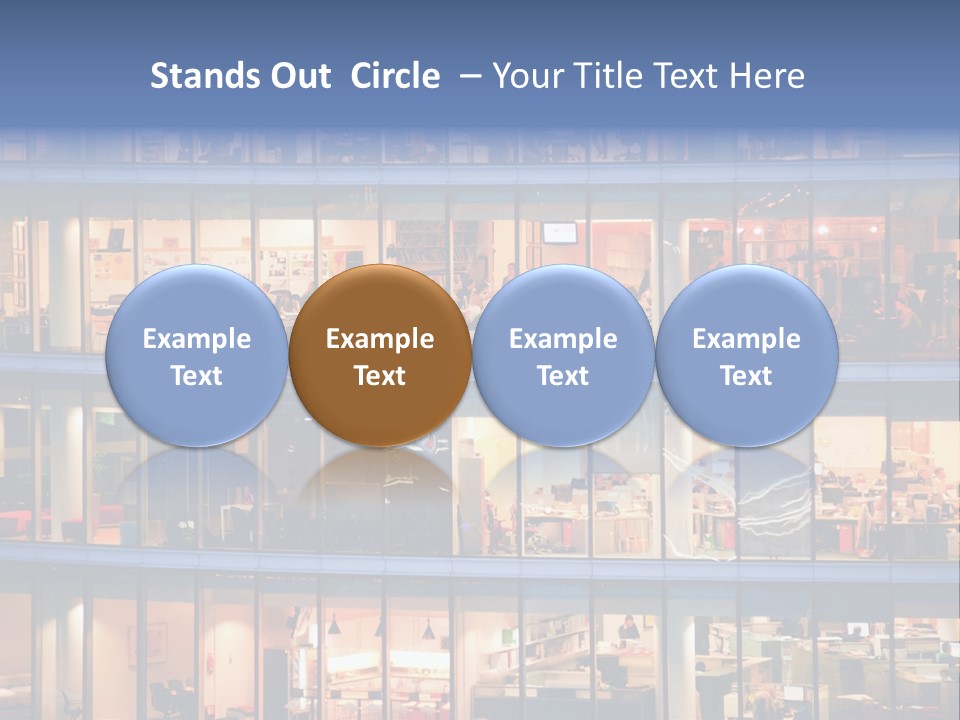 Stands Out Circle – Your Title Text Here

Example Text

Example Text

Example Text

Example Text